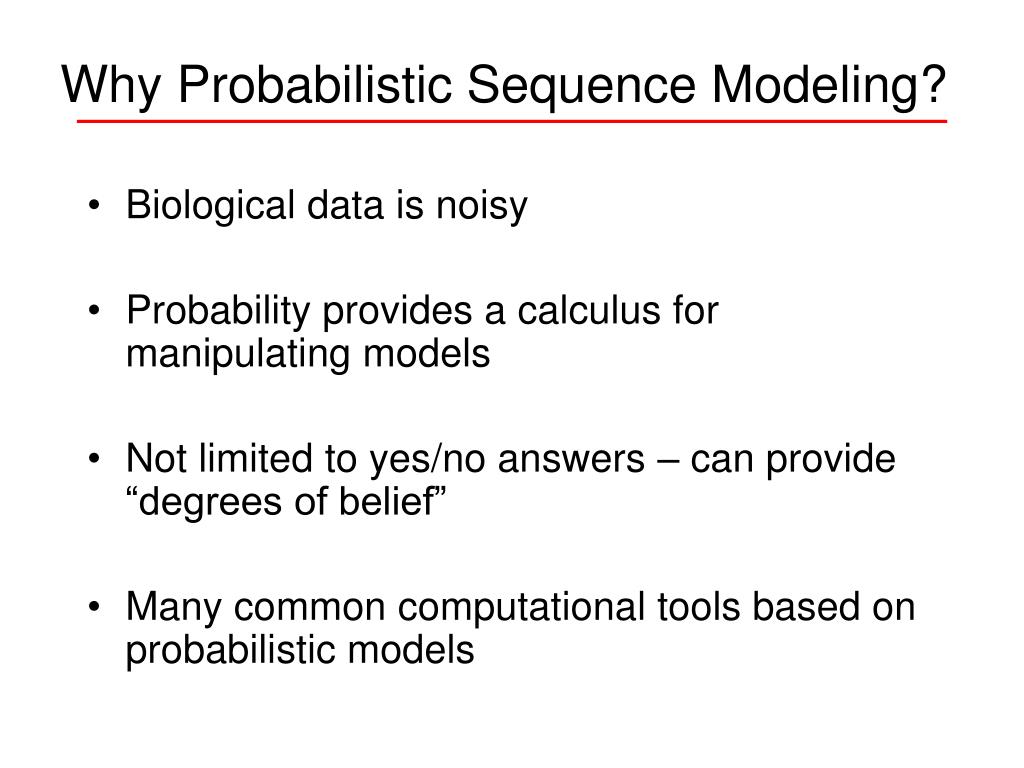 Why Probabilistic Sequence Modeling?

• Biological data is noisy

• Probability provides a calculus for manipulating models

• Not limited to yes/no answers – can provide “degrees of belief”

• Many common computational tools based on probabilistic models